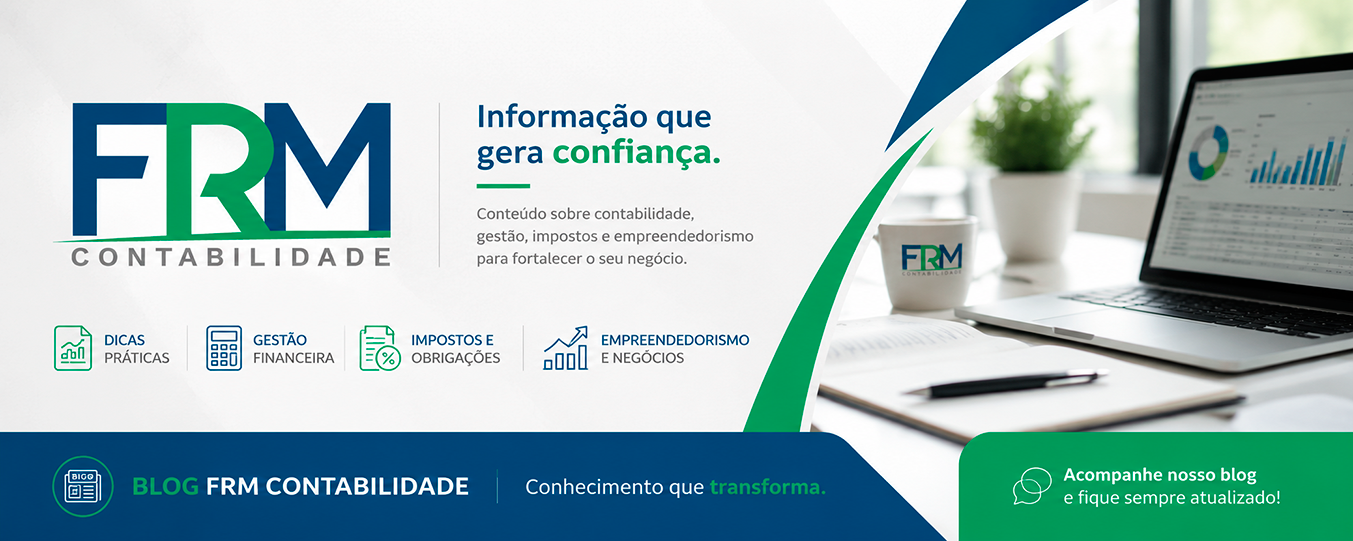 FRM
CONTABILIDADE

Informação que gera confiança.

Conteúdo sobre contabilidade, gestão, impostos e empreendedorismo para fortalecer o seu negócio.

DICAS PRÁTICAS

GESTÃO FINANCEIRA

IMPOSTOS E OBRIGAÇÕES

EMPREENDEDORISMO E NEGÓCIOS

FRM
CONTABILIDADE

BLOG

BLOG FRM CONTABILIDADE

Conhecimento que transforma.

Acompanhe nosso blog e fique sempre atualizado!